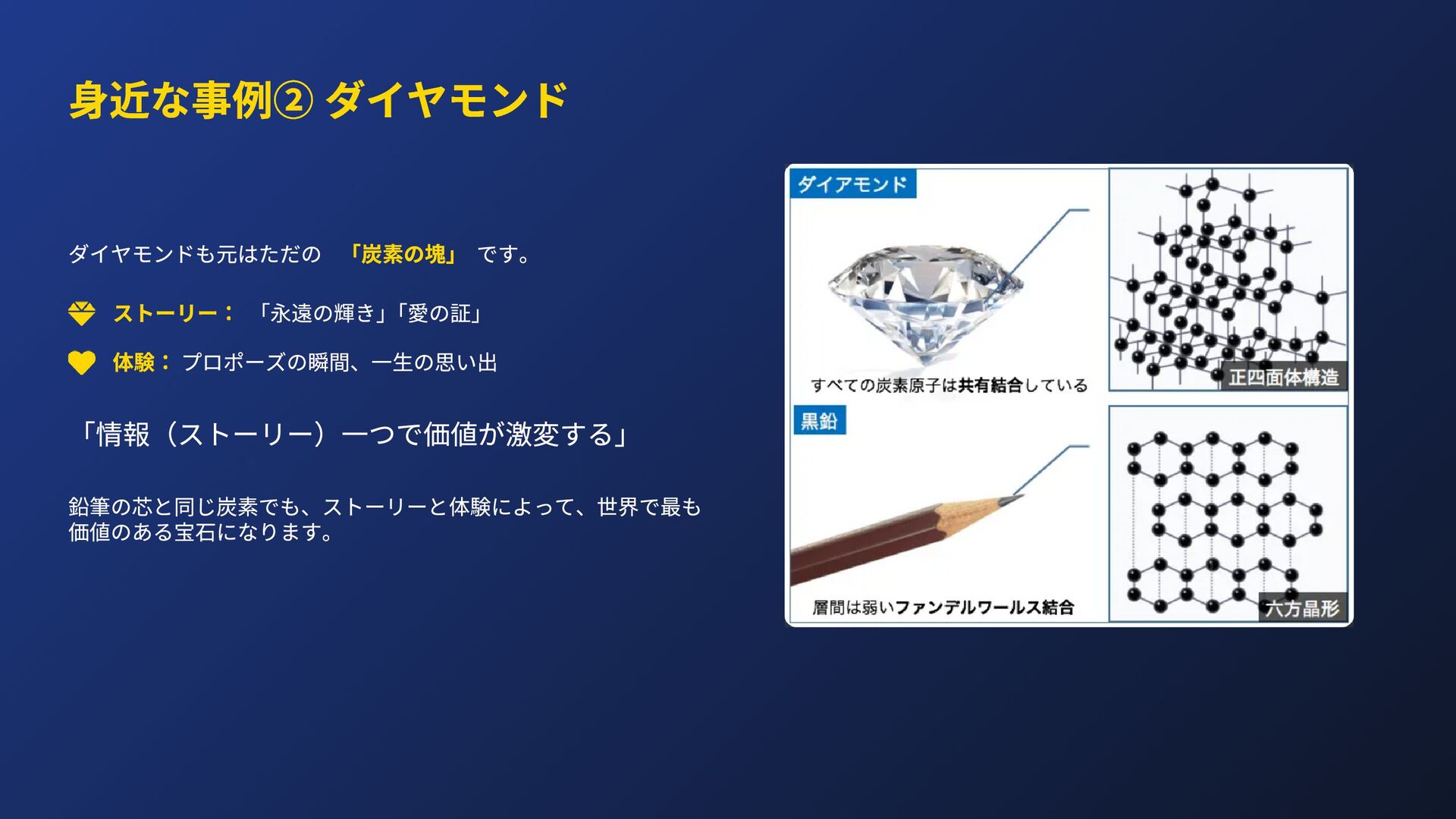 身近な事例② ダイヤモンド

ダイヤモンドも元はただの 「炭素の塊」 です。

ストーリー： 「永遠の輝き」「愛の証」

体験： プロポーズの瞬間、一生の思い出

「情報（ストーリー）一つで価値が激変する」

鉛筆の芯と同じ炭素でも、ストーリーと体験によって、世界で最も価値のある宝石になります。

ダイアモンド

すべての炭素原子は共有結合している

正四面体構造

黒鉛

層間は弱いファンデルワールス結合

六方晶形